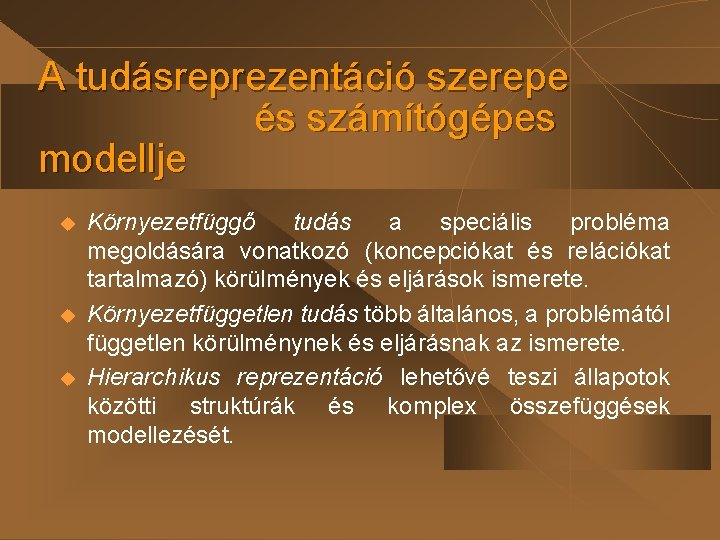 A tudásreprezentáció szerepe és számítógépes modellje

Környezetfüggő tudás a speciális probléma megoldására vonatkozó (koncepciókat és relációkat tartalmazó) körülmények és eljárások ismerete.

Környezetfüggetlen tudás több általános, a problémától független körülménynek és eljárásnak az ismerete.

Hierarchikus reprezentáció lehetővé teszi állapotok közötti struktúrák és komplex összefüggések modellezését.